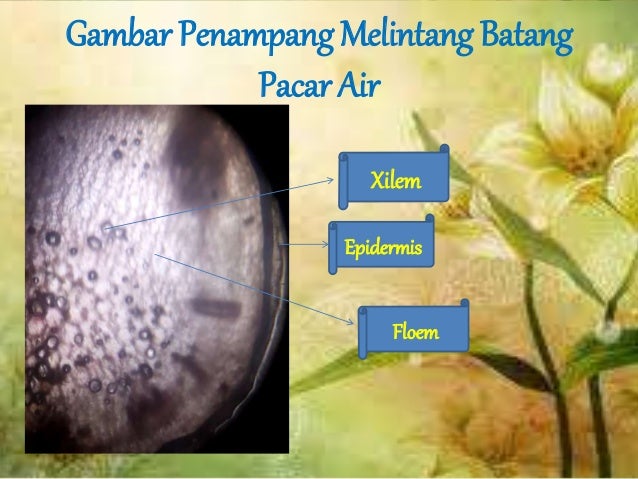 Gambar Penampang Melintang Batang Pacar Air

Xilem

Epidermis

Floem